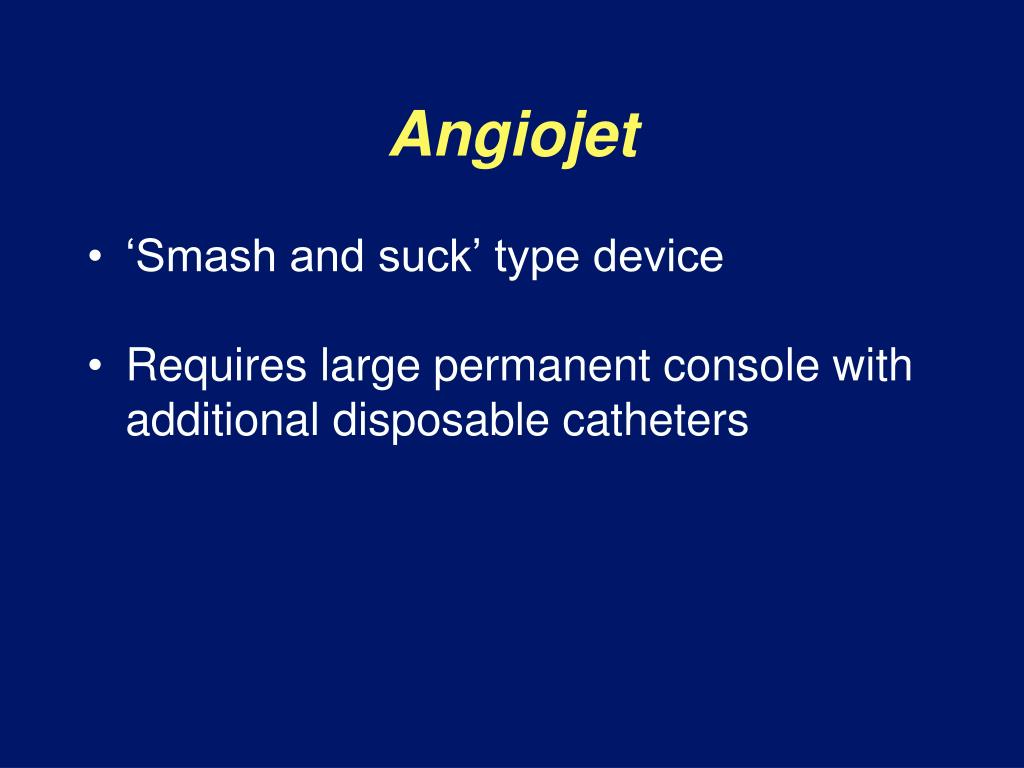 Angiojet

• ‘Smash and suck’ type device

• Requires large permanent console with additional disposable catheters